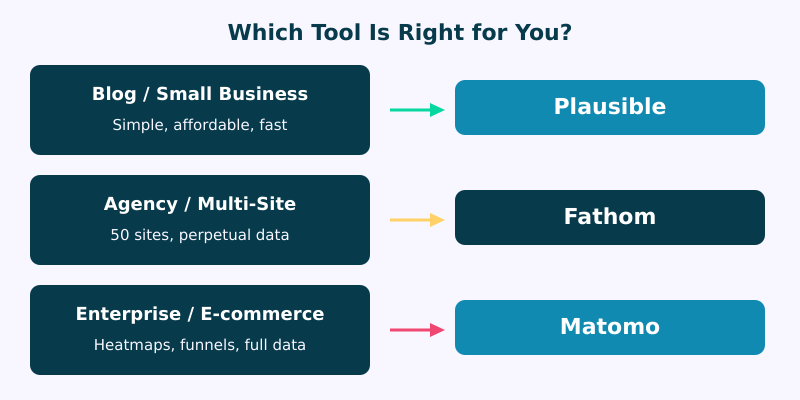 Which Tool Is Right for You?

Blog / Small Business
Simple, affordable, fast

Plausible

Agency / Multi-Site
50 sites, perpetual data

Fathom

Enterprise / E-commerce
Heatmaps, funnels, full data

Matomo